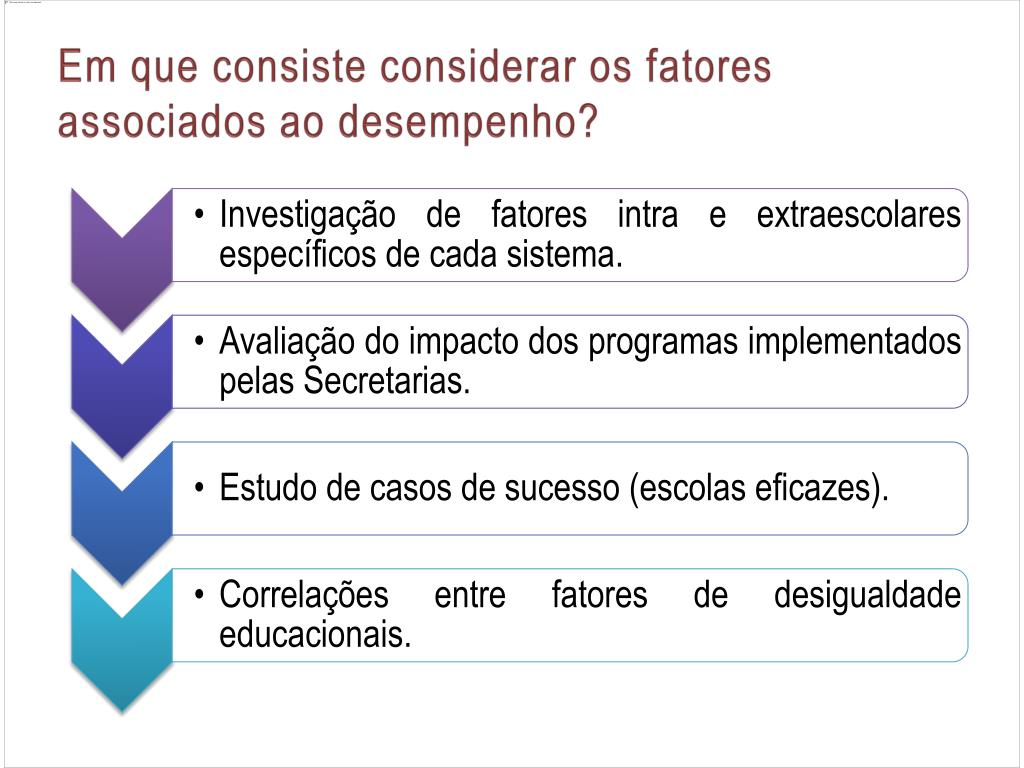 Em que consiste considerar os fatores associados ao desempenho?

• Investigação de fatores intra e extraescolares específicos de cada sistema.

• Avaliação do impacto dos programas implementados pelas Secretarias.

• Estudo de casos de sucesso (escolas eficazes).

• Correlações entre fatores de desigualdade educacionais.